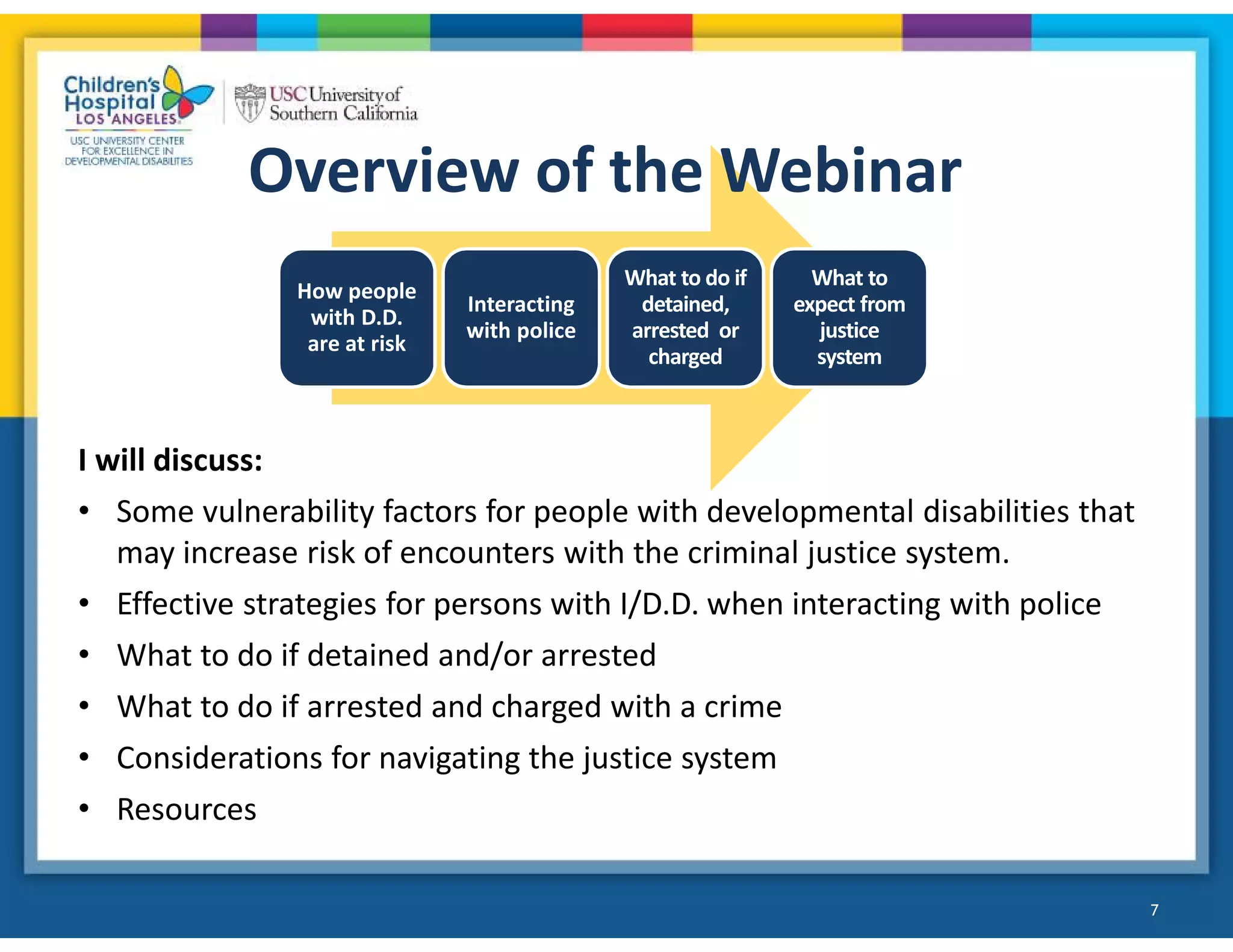 Children's Hospital LOS ANGELES

USC UNIVERSITY CENTER FOR EXCELLENCE IN DEVELOPMENTAL DISABILITIES

USC University of Southern California

Overview of the Webinar

How people with D.D. are at risk

Interacting with police

What to do if detained, arrested or charged

What to expect from justice system

I will discuss:

• Some vulnerability factors for people with developmental disabilities that may increase risk of encounters with the criminal justice system.
• Effective strategies for persons with I/D.D. when interacting with police
• What to do if detained and/or arrested
• What to do if arrested and charged with a crime
• Considerations for navigating the justice system
• Resources

7